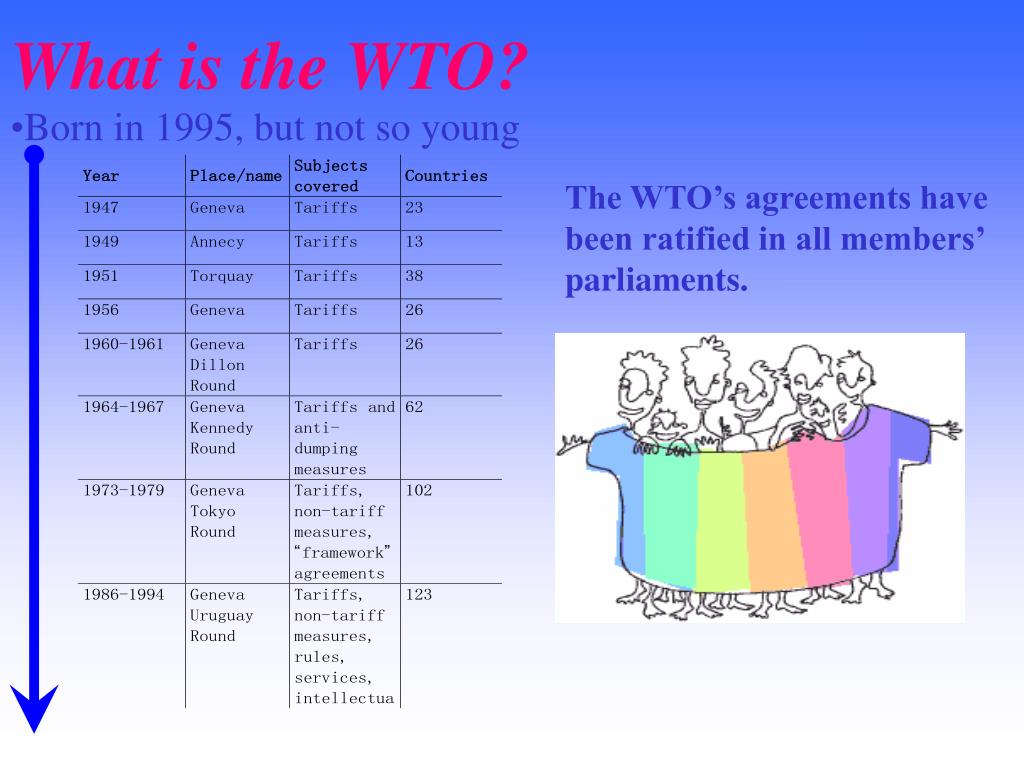 What is the WTO?

•Born in 1995, but not so young

| Year | Place/name | Subjects covered | Countries |
|---|---|---|---|
| 1947 | Geneva | Tariffs | 23 |
| 1949 | Annecy | Tariffs | 13 |
| 1951 | Torquay | Tariffs | 38 |
| 1956 | Geneva | Tariffs | 26 |
| 1960-1961 | Geneva Dillon Round | Tariffs | 26 |
| 1964-1967 | Geneva Kennedy Round | Tariffs and anti-dumping measures | 62 |
| 1973-1979 | Geneva Tokyo Round | Tariffs, non-tariff measures, "framework" agreements | 102 |
| 1986-1994 | Geneva Uruguay Round | Tariffs, non-tariff measures, rules, services, intellectua | 123 |

The WTO's agreements have been ratified in all members' parliaments.